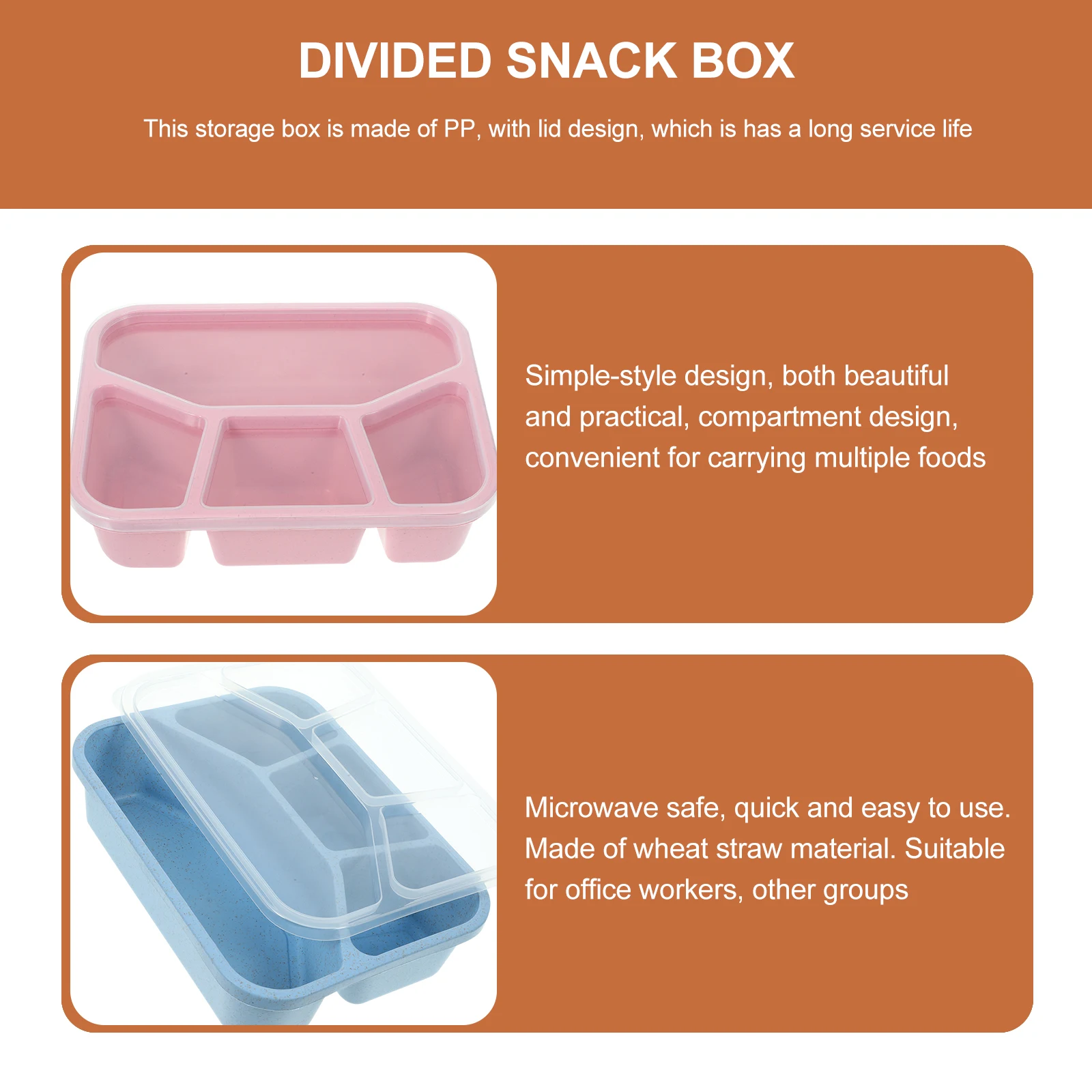 DIVIDED SNACK BOX

This storage box is made of PP, with lid design, which is has a long service life

Simple-style design, both beautiful and practical, compartment design, convenient for carrying multiple foods

Microwave safe, quick and easy to use. Made of wheat straw material. Suitable for office workers, other groups